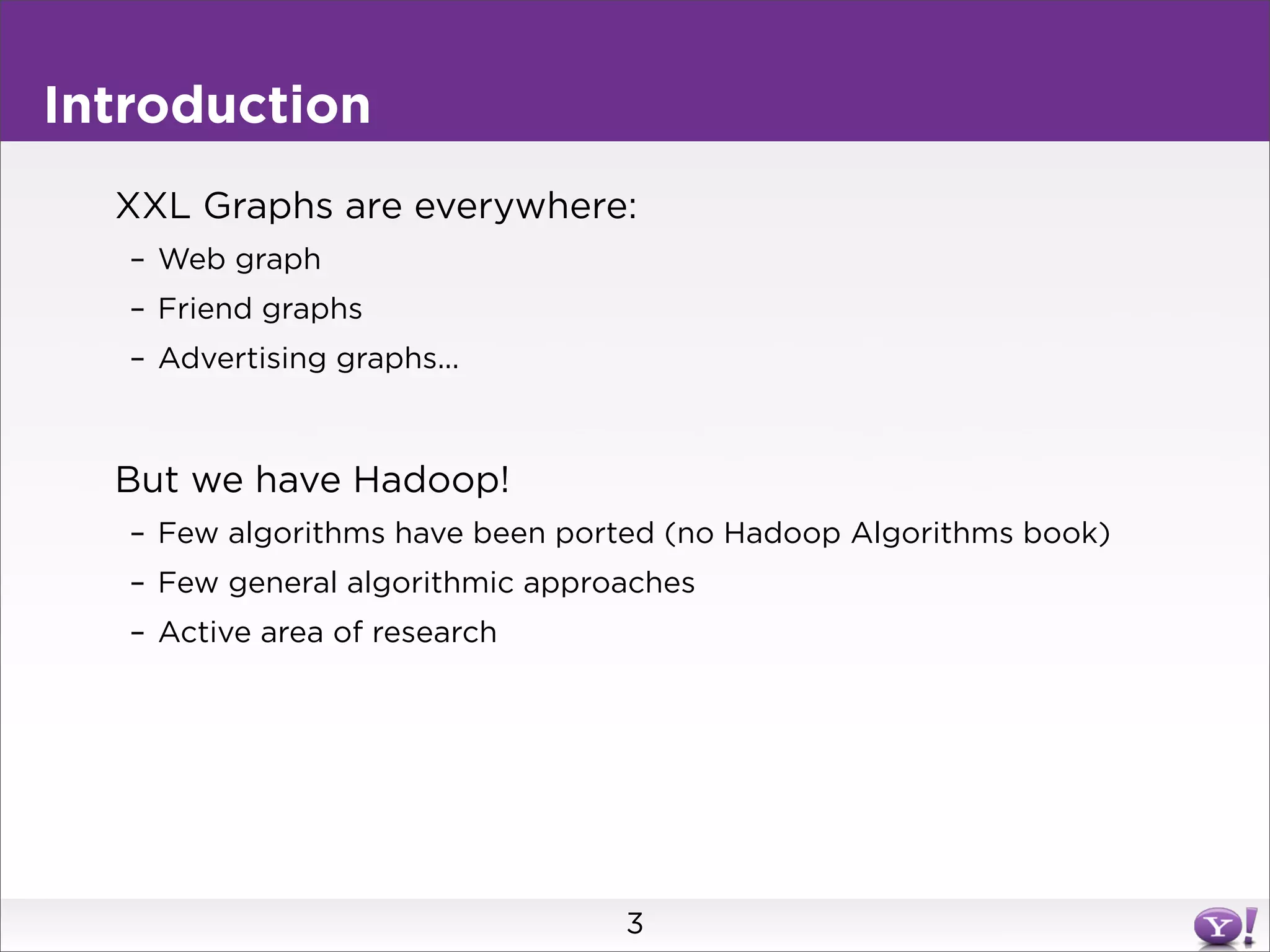 Introduction

XXL Graphs are everywhere:

– Web graph

– Friend graphs

– Advertising graphs...

But we have Hadoop!

– Few algorithms have been ported (no Hadoop Algorithms book)

– Few general algorithmic approaches

– Active area of research

3

Y!